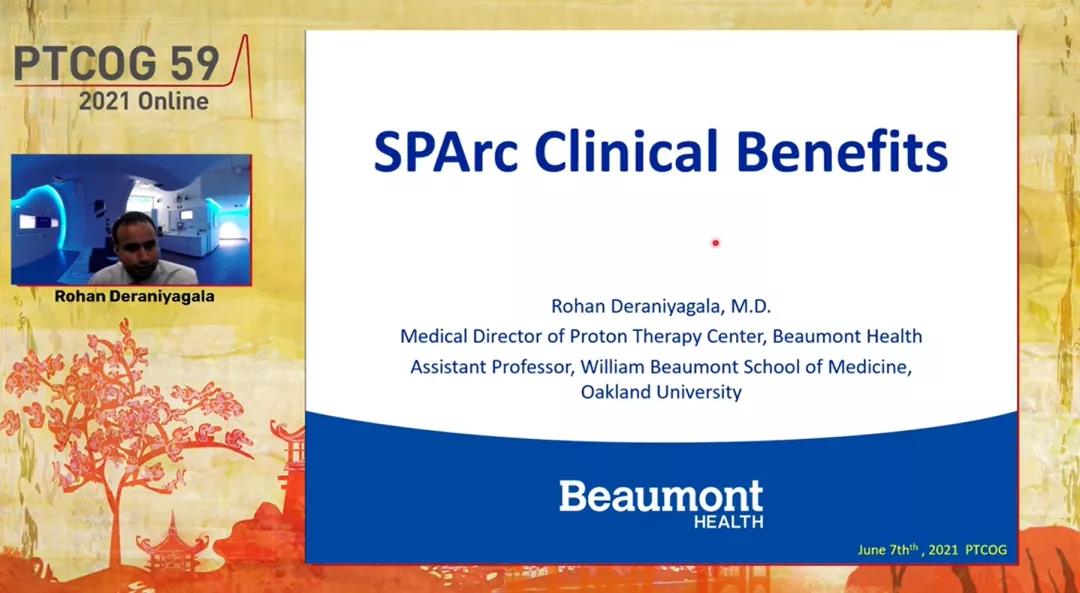 PTCOG 59
2021 Online

Rohan Deraniyagala

SPArc Clinical Benefits

Rohan Deraniyagala, M.D.
Medical Director of Proton Therapy Center, Beaumont Health
Assistant Professor, William Beaumont School of Medicine, Oakland University

Beaumont
HEALTH

June 7th$^{th}$ , 2021 PTCOG